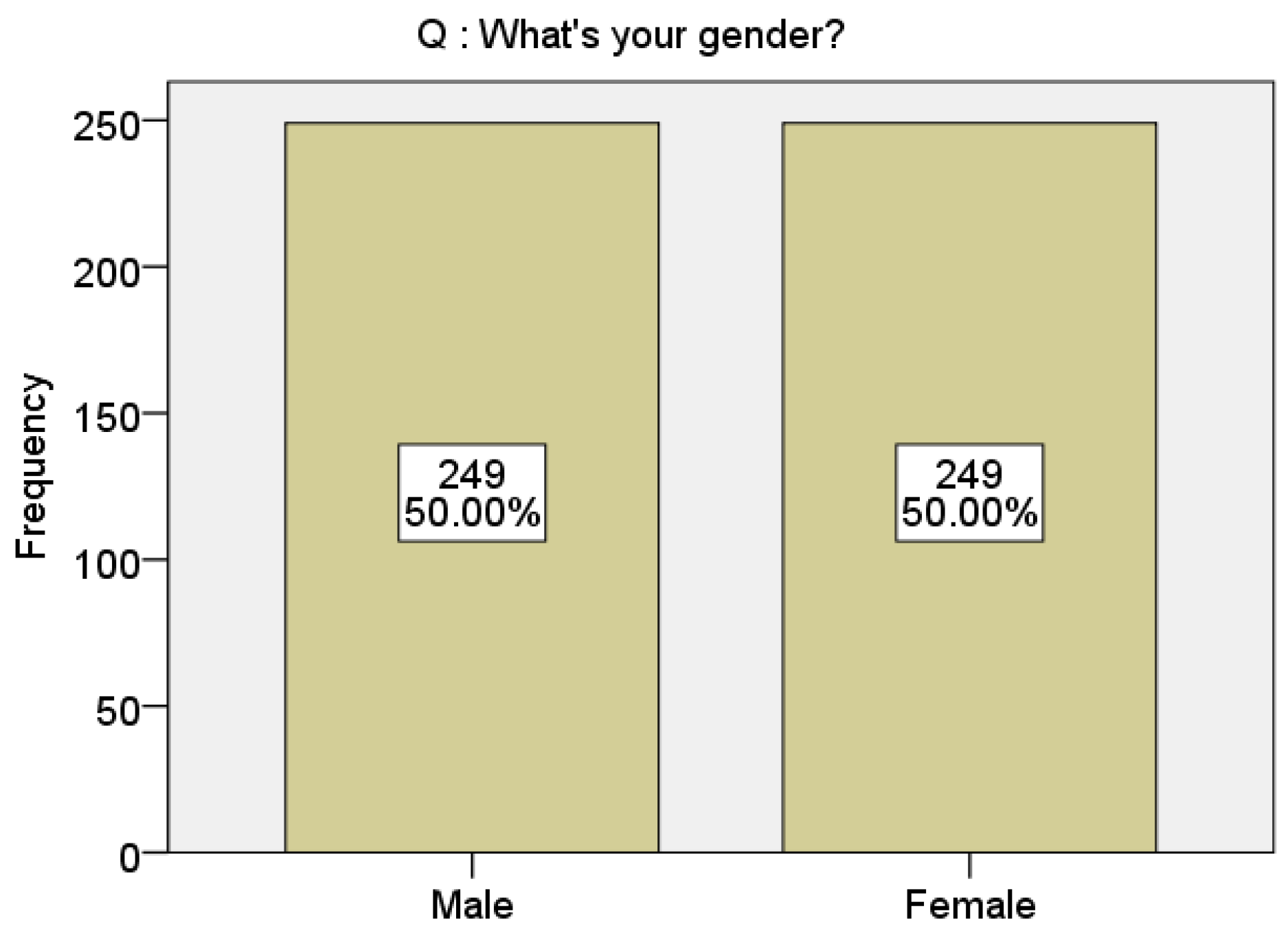 Q : What's your gender?

Frequency

250
200
150
100
50
0

249
50.00%

249
50.00%

Male
Female